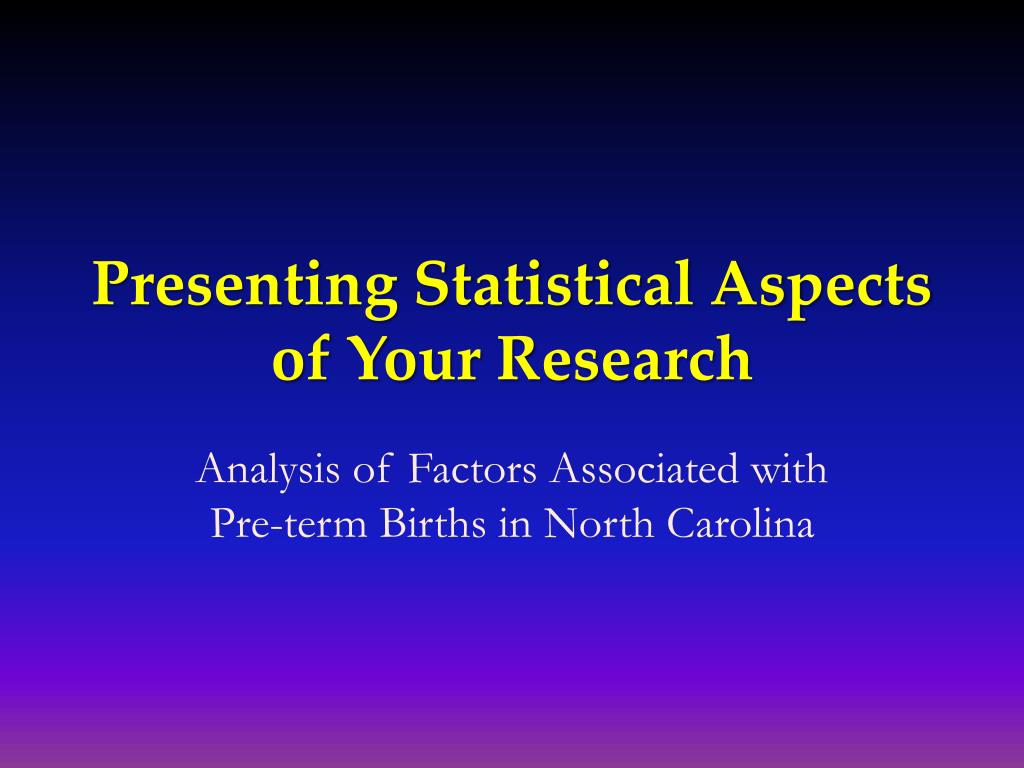 Presenting Statistical Aspects of Your Research

Analysis of Factors Associated with Pre-term Births in North Carolina